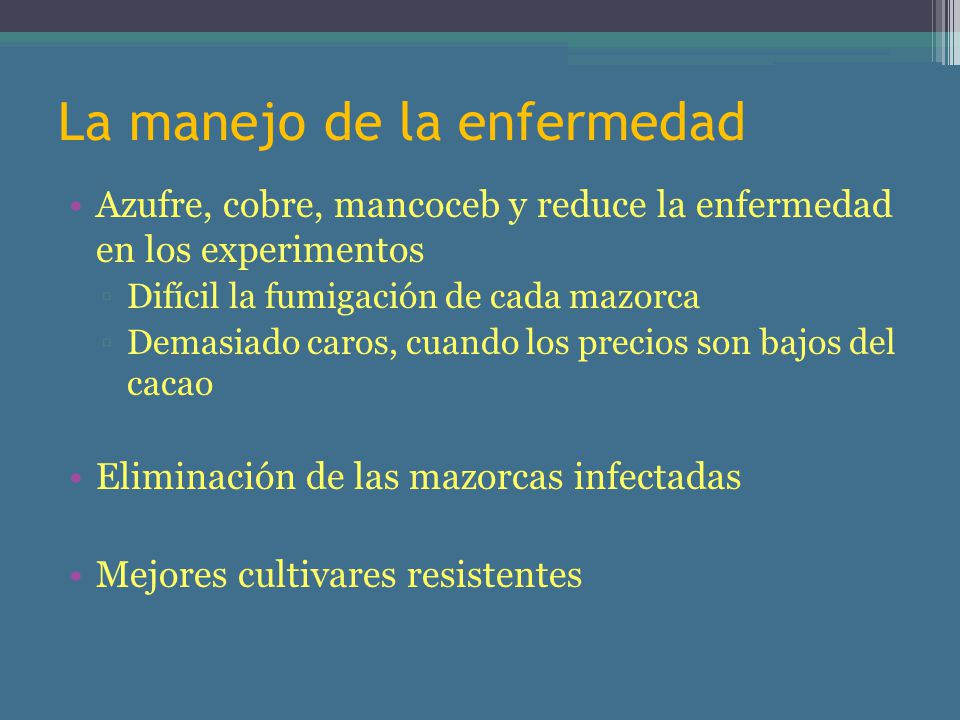 La manejo de la enfermedad

• Azufre, cobre, mancoceb y reduce la enfermedad en los experimentos
 ▫ Difícil la fumigación de cada mazorca
 ▫ Demasiado caros, cuando los precios son bajos del cacao

• Eliminación de las mazorcas infectadas

• Mejores cultivares resistentes